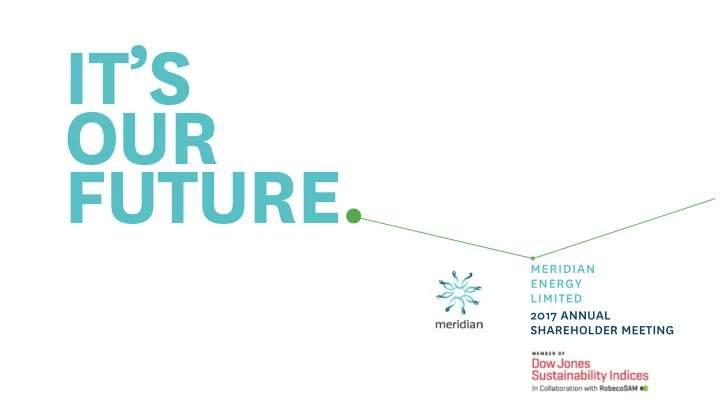 IT'S
OUR
FUTURE.

meridian

MERIDIAN
ENERGY
LIMITED
2017 ANNUAL
SHAREHOLDER MEETING

MEMBER OF
Dow Jones
Sustainability Indices
In Collaboration with RobecoSAM